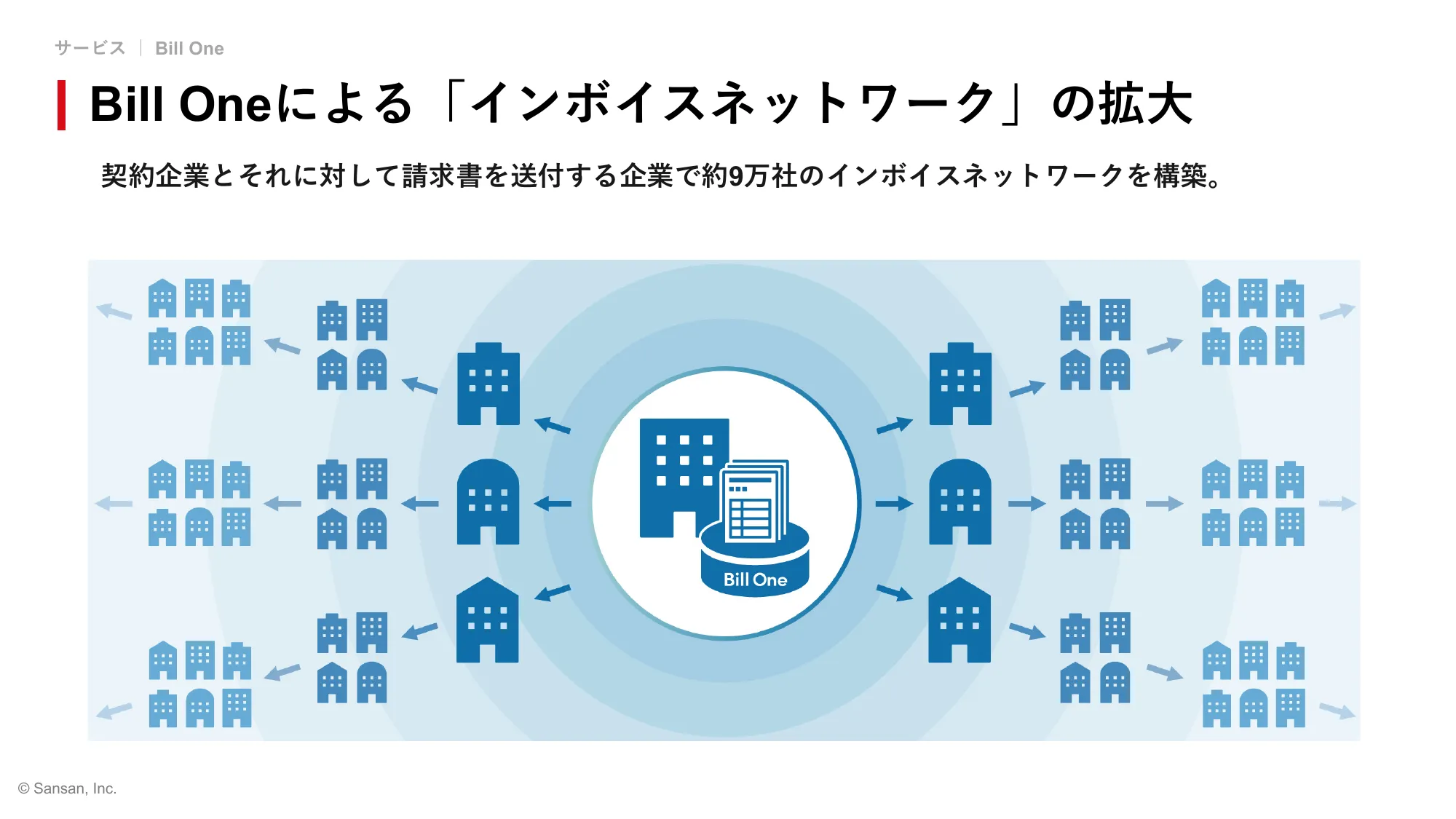 サービス | Bill One

Bill Oneによる「インボイスネットワーク」の拡大

契約企業とそれに対して請求書を送付する企業で約9万社のインボイスネットワークを構築。

Bill One

© Sansan, Inc.